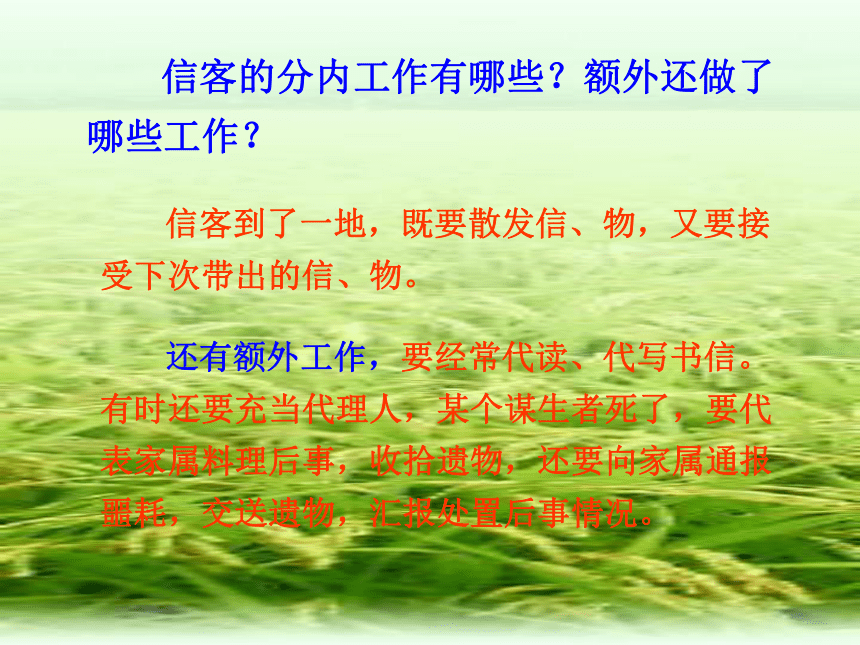 信客的分内工作有哪些？额外还做了哪些工作？

信客到了一地，既要散发信、物，又要接受下次带出的信、物。

还有额外工作，要经常代读、代写书信。有时还要充当代理人，某个谋生者死了，要代表家属料理后事，收拾遗物，还要向家属通报噩耗，交送遗物，汇报处置后事情况。